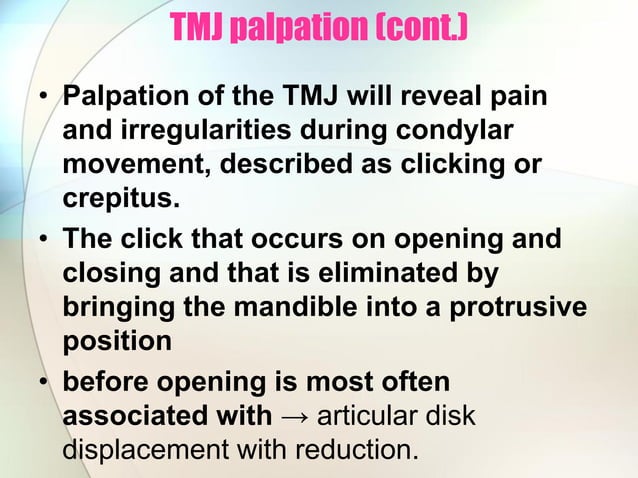 TMJ palpation (cont.)

• Palpation of the TMJ will reveal pain and irregularities during condylar movement, described as clicking or crepitus.

• The click that occurs on opening and closing and that is eliminated by bringing the mandible into a protrusive position

• before opening is most often associated with → articular disk displacement with reduction.